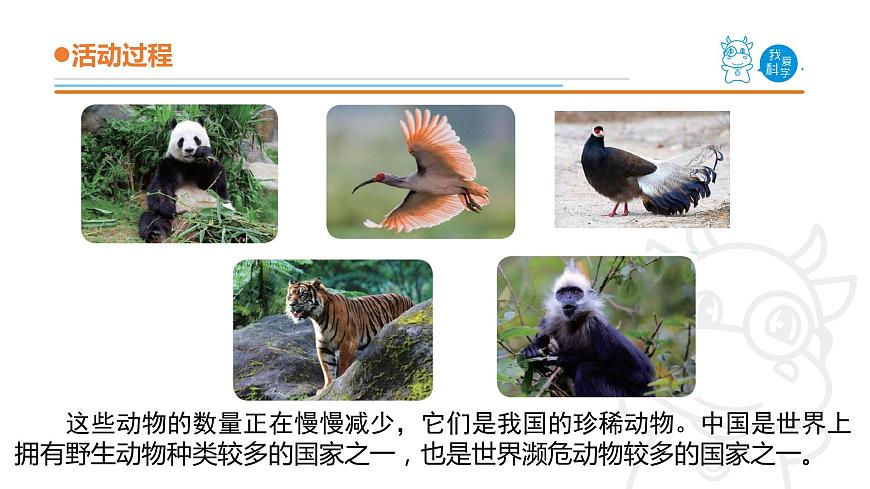 ●活动过程

我爱科学

这些动物的数量正在慢慢减少，它们是我国的珍稀动物。中国是世界上拥有野生动物种类较多的国家之一，也是世界濒危动物较多的国家之一。